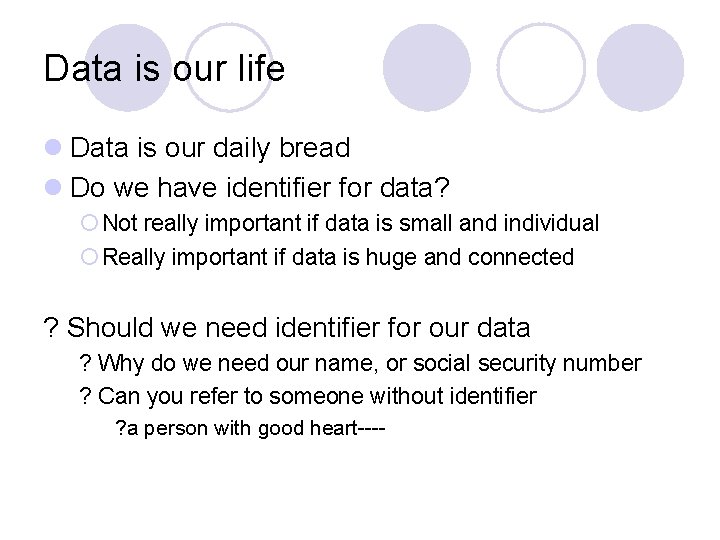 Data is our life

Data is our daily bread

Do we have identifier for data?

Not really important if data is small and individual

Really important if data is huge and connected

? Should we need identifier for our data

? Why do we need our name, or social security number

? Can you refer to someone without identifier

?a person with good heart----